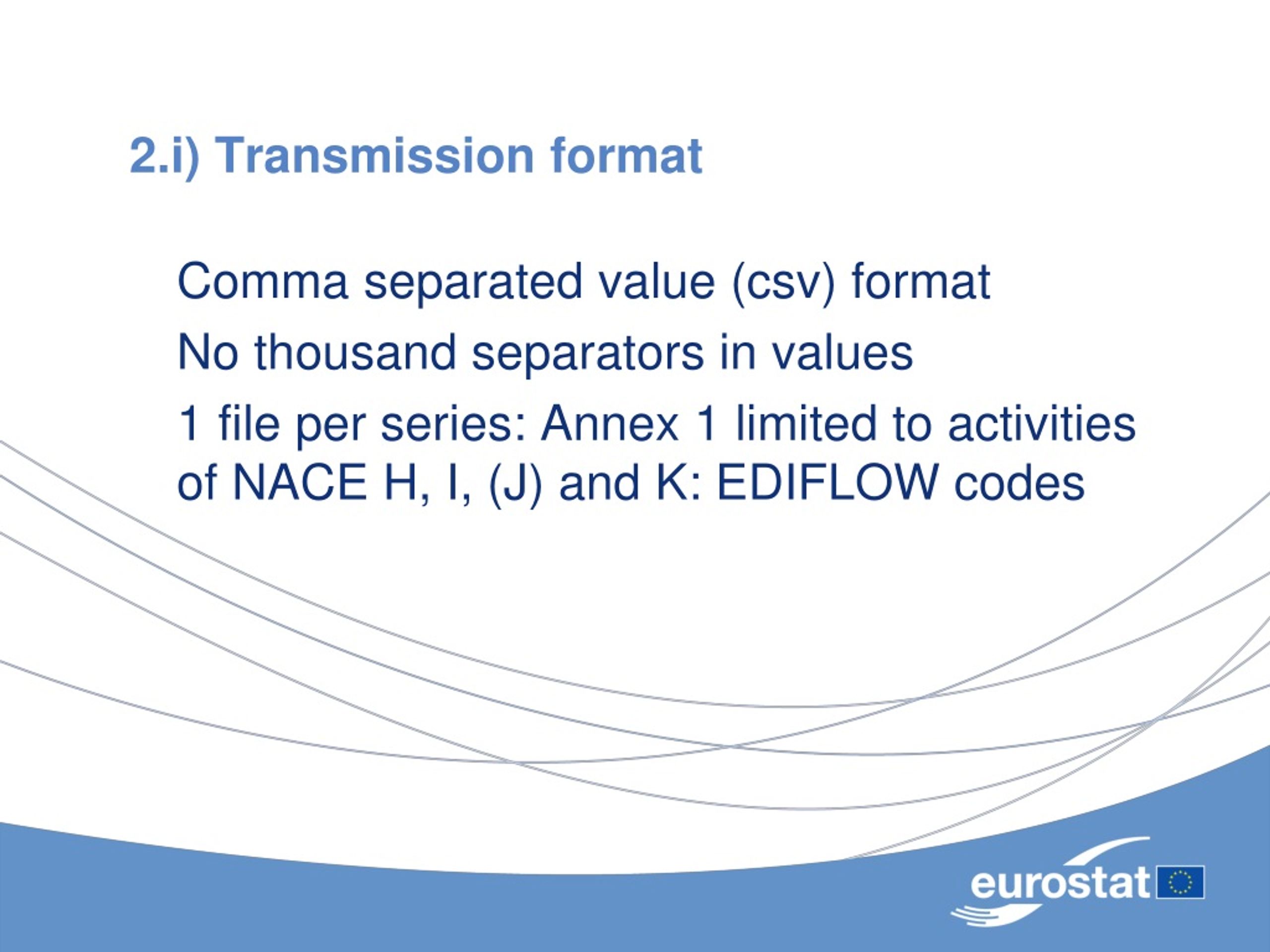 2.i) Transmission format

Comma separated value (csv) format

No thousand separators in values

1 file per series: Annex 1 limited to activities of NACE H, I, (J) and K: EDIFLOW codes

eurostat